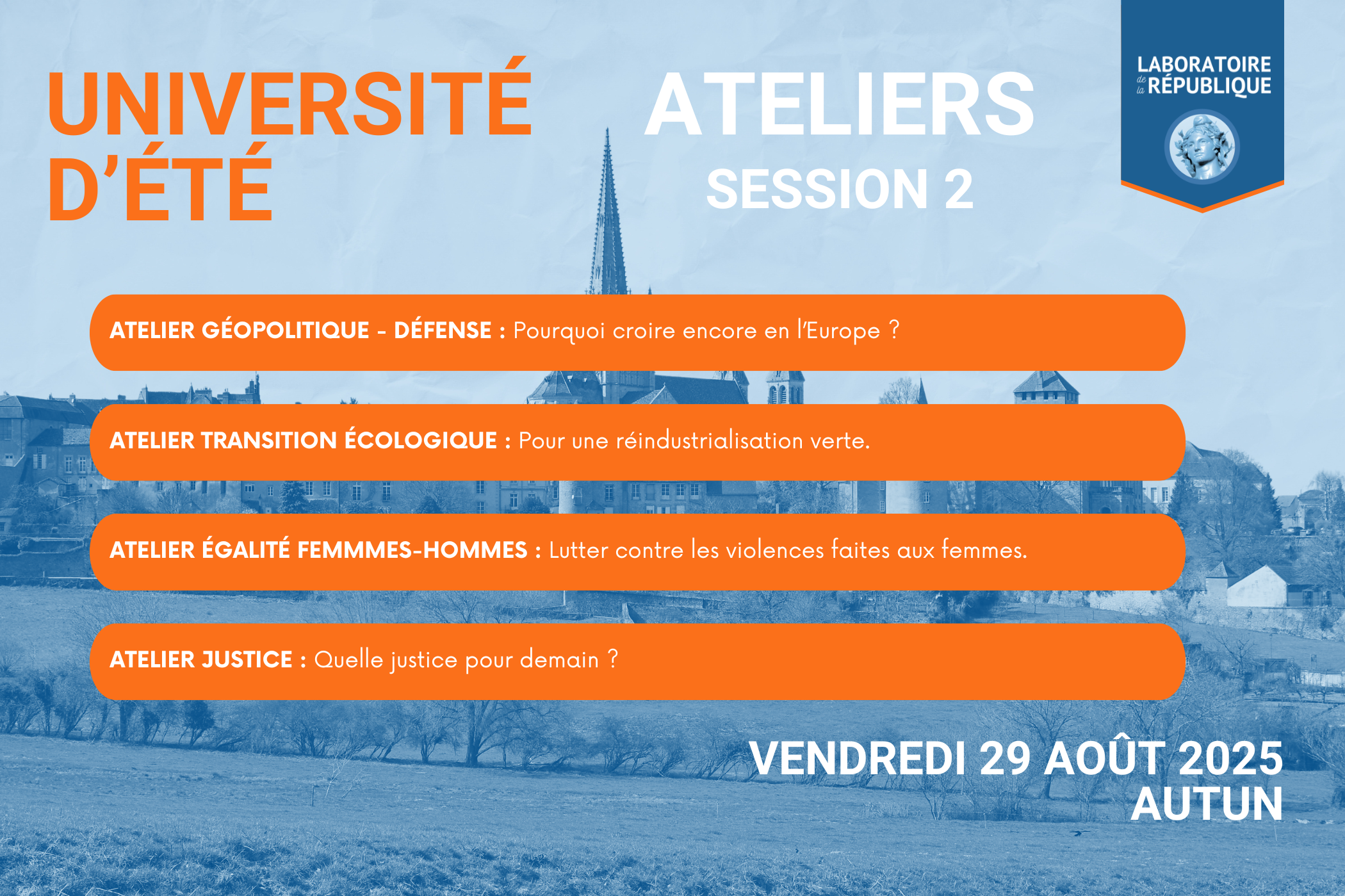 UNIVERSITÉ D'ÉTÉ

ATELIERS
SESSION 2

LABORATOIRE de la RÉPUBLIQUE

ATELIER GÉOPOLITIQUE - DÉFENSE : Pourquoi croire encore en l'Europe ?

ATELIER TRANSITION ÉCOLOGIQUE : Pour une réindustrialisation verte.

ATELIER ÉGALITÉ FEMMMES-HOMMES : Lutter contre les violences faites aux femmes.

ATELIER JUSTICE : Quelle justice pour demain ?

VENDREDI 29 AOÛT 2025
AUTUN